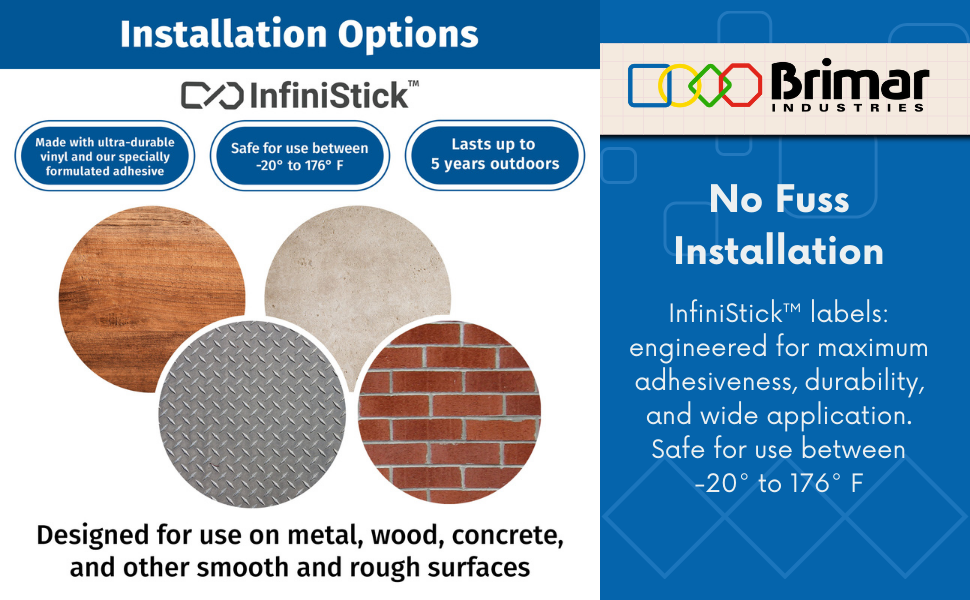 Installation Options

InfiniStick™

Made with ultra-durable vinyl and our specially formulated adhesive

Safe for use between -20° to 176° F

Lasts up to 5 years outdoors

Designed for use on metal, wood, concrete, and other smooth and rough surfaces

Brimar INDUSTRIES

No Fuss Installation

InfiniStick™ labels: engineered for maximum adhesiveness, durability, and wide application. Safe for use between -20° to 176° F